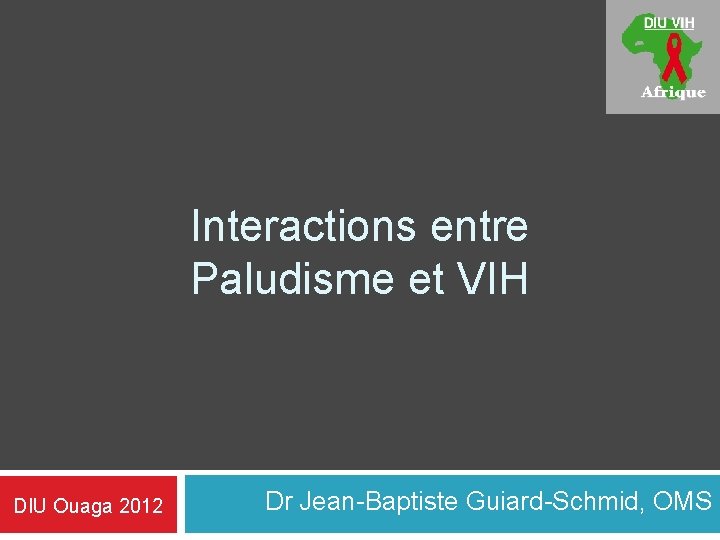 DIU VIH
Afrique

Interactions entre Paludisme et VIH

DIU Ouaga 2012

Dr Jean-Baptiste Guiard-Schmid, OMS